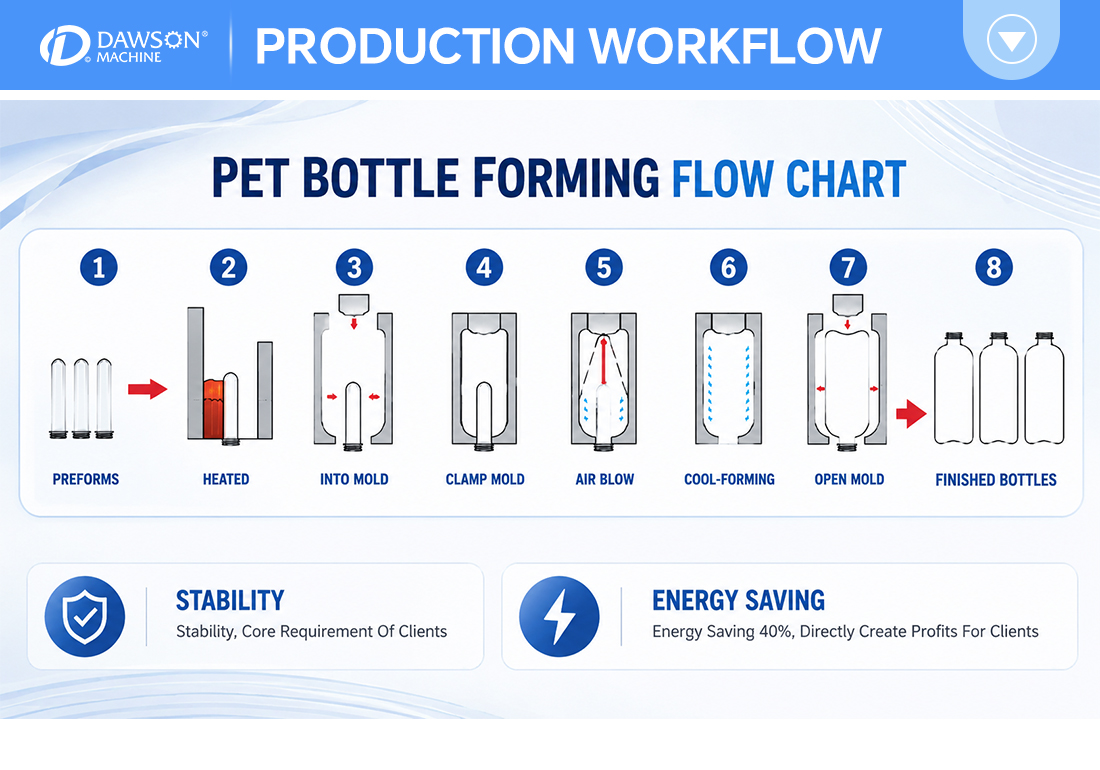 DAWSON® MACHINE

PRODUCTION WORKFLOW

PET BOTTLE FORMING FLOW CHART

1
PREFORMS

2
HEATED

3
INTO MOLD

4
CLAMP MOLD

5
AIR BLOW

6
COOL-FORMING

7
OPEN MOLD

8
FINISHED BOTTLES

STABILITY
Stability, Core Requirement Of Clients

ENERGY SAVING
Energy Saving 40%, Directly Create Profits For Clients